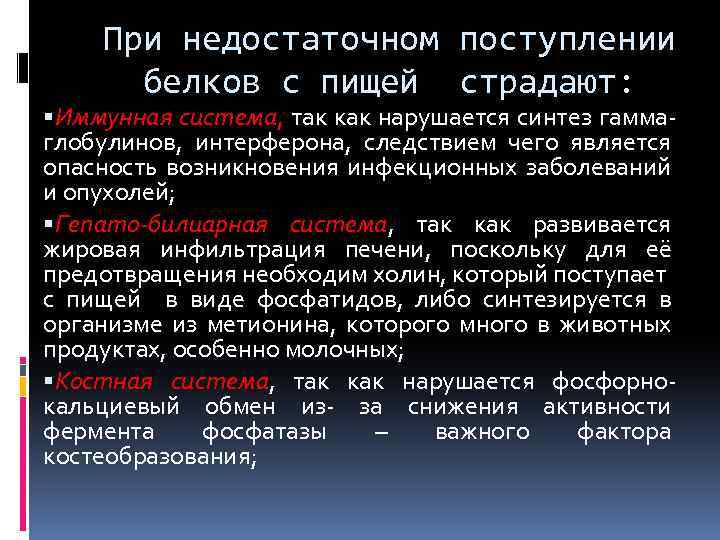 При недостаточном поступлении белков с пищей страдают:

▪Иммунная система, так как нарушается синтез гамма-глобулинов, интерферона, следствием чего является опасность возникновения инфекционных заболеваний и опухолей;

▪Гепато-билиарная система, так как развивается жировая инфильтрация печени, поскольку для её предотвращения необходим холин, который поступает с пищей в виде фосфатидов, либо синтезируется в организме из метионина, которого много в животных продуктах, особенно молочных;

▪Костная система, так как нарушается фосфорно-кальциевый обмен из- за снижения активности фермента фосфатазы – важного фактора костеобразования;